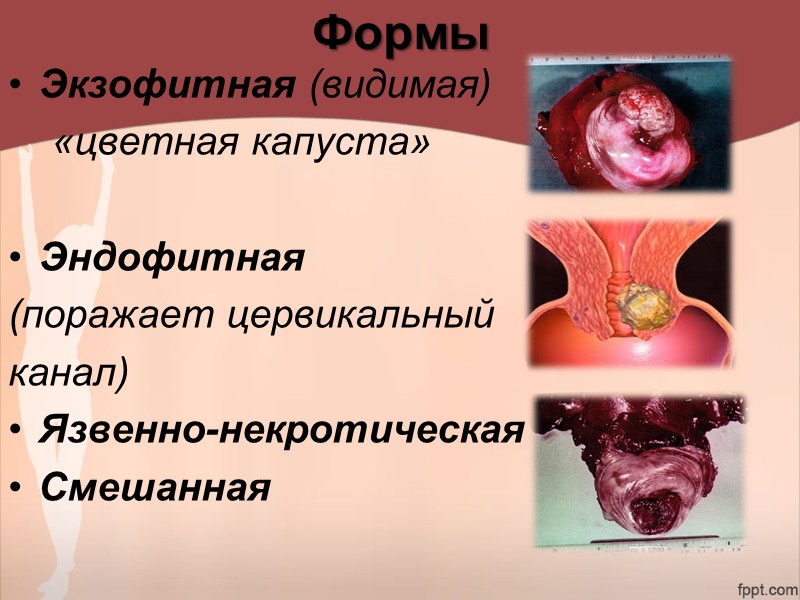 Формы

• Экзофитная (видимая) «цветная капуста»

• Эндофитная (поражает цервикальный канал)

• Язвенно-некротическая

• Смешанная

fppt.com